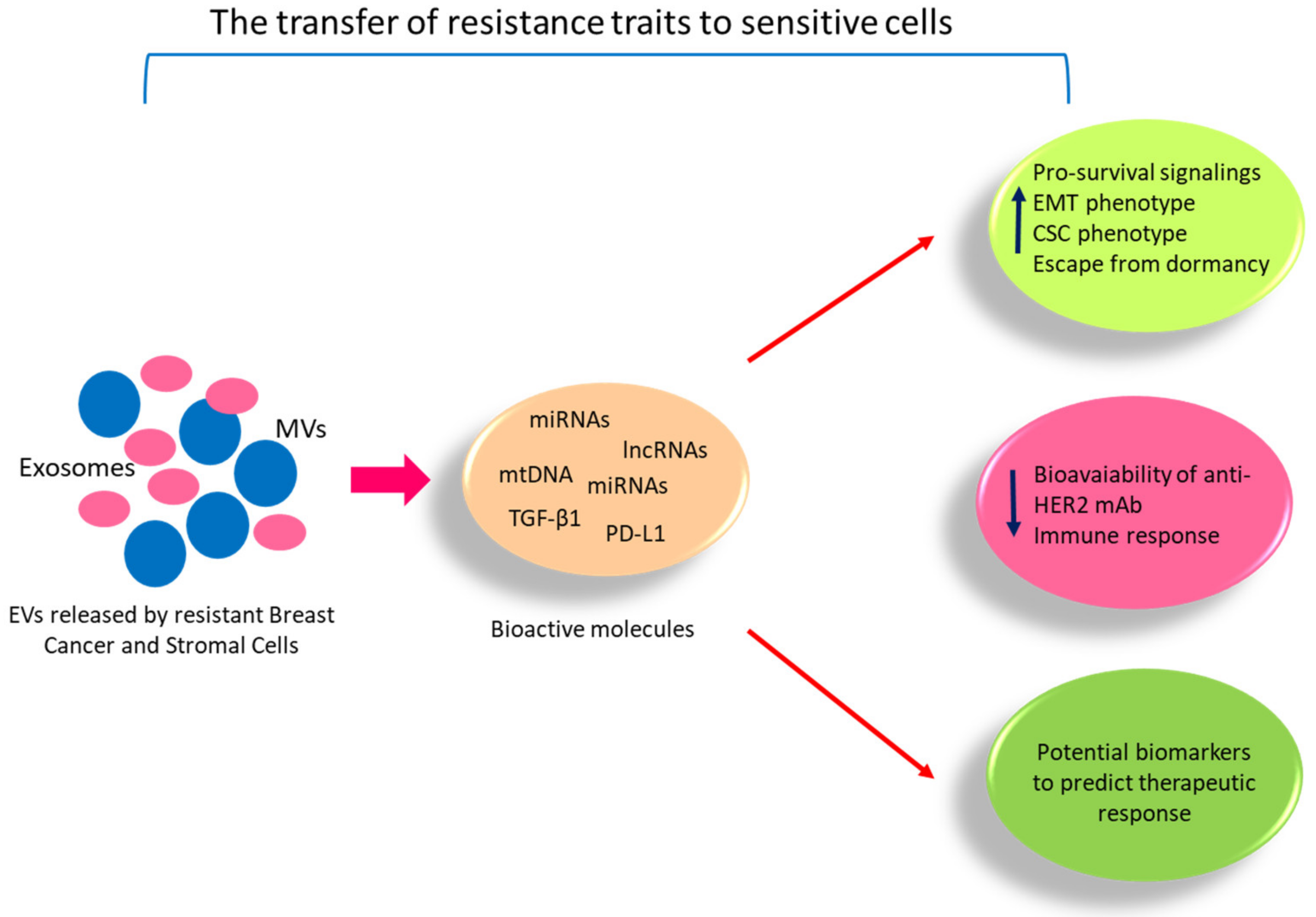 The transfer of resistance traits to sensitive cells

MVs
Exosomes

EVs released by resistant Breast Cancer and Stromal Cells

miRNAs
lncRNAs
mtDNA
miRNAs
TGF-β1
PD-L1

Bioactive molecules

Pro-survival signalings
EMT phenotype
CSC phenotype
Escape from dormancy

Bioavaiability of anti-HER2 mAb
Immune response

Potential biomarkers to predict therapeutic response